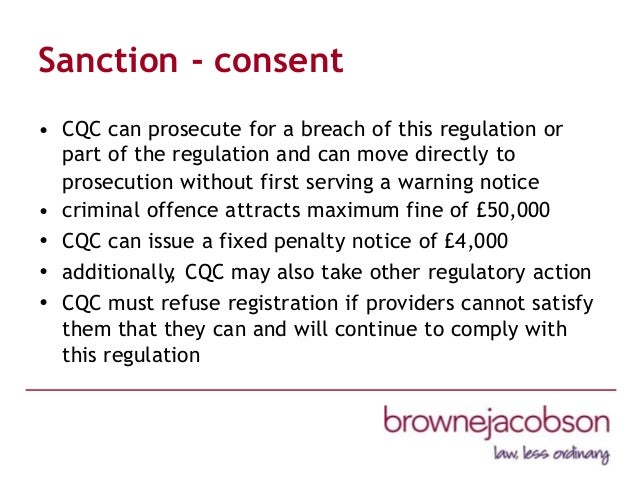 Sanction - consent

• CQC can prosecute for a breach of this regulation or part of the regulation and can move directly to prosecution without first serving a warning notice
• criminal offence attracts maximum fine of £50,000
• CQC can issue a fixed penalty notice of £4,000
• additionally, CQC may also take other regulatory action
• CQC must refuse registration if providers cannot satisfy them that they can and will continue to comply with this regulation

brownejacobson
law, less ordinary